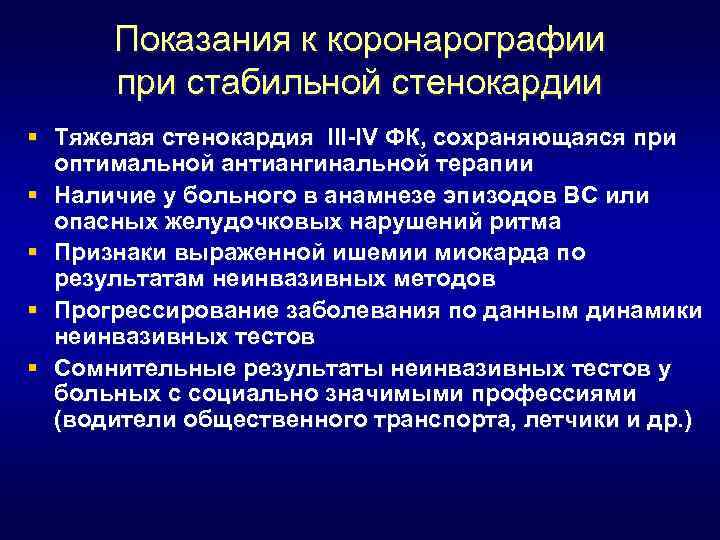 Показания к коронарографии при стабильной стенокардии

▪ Тяжелая стенокардия III-IV ФК, сохраняющаяся при оптимальной антиангинальной терапии
▪ Наличие у больного в анамнезе эпизодов ВС или опасных желудочковых нарушений ритма
▪ Признаки выраженной ишемии миокарда по результатам неинвазивных методов
▪ Прогрессирование заболевания по данным динамики неинвазивных тестов
▪ Сомнительные результаты неинвазивных тестов у больных с социально значимыми профессиями (водители общественного транспорта, летчики и др.)